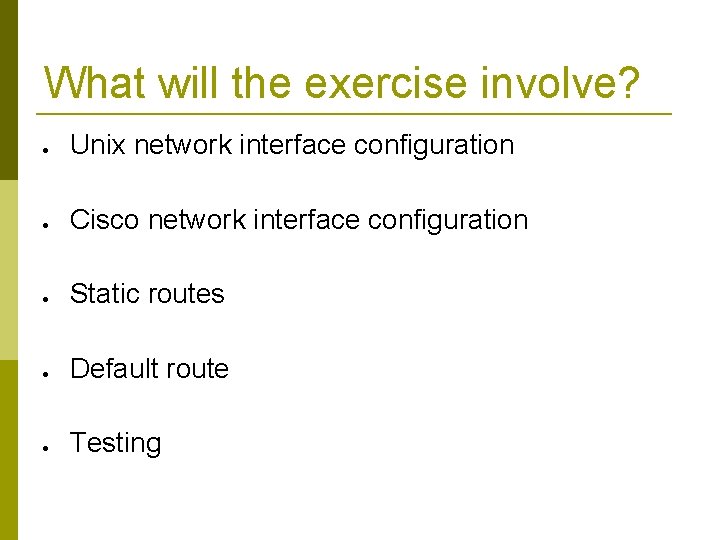 What will the exercise involve?

- Unix network interface configuration

- Cisco network interface configuration

- Static routes

- Default route

- Testing